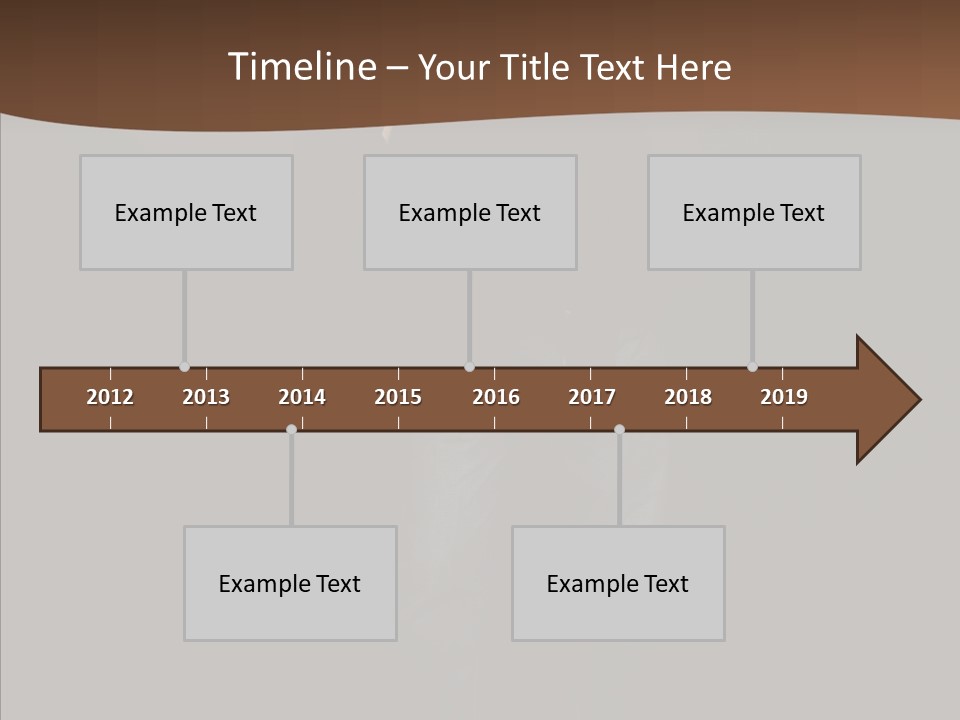 Timeline – Your Title Text Here

Example Text

Example Text

Example Text

2012 2013 2014 2015 2016 2017 2018 2019

Example Text

Example Text